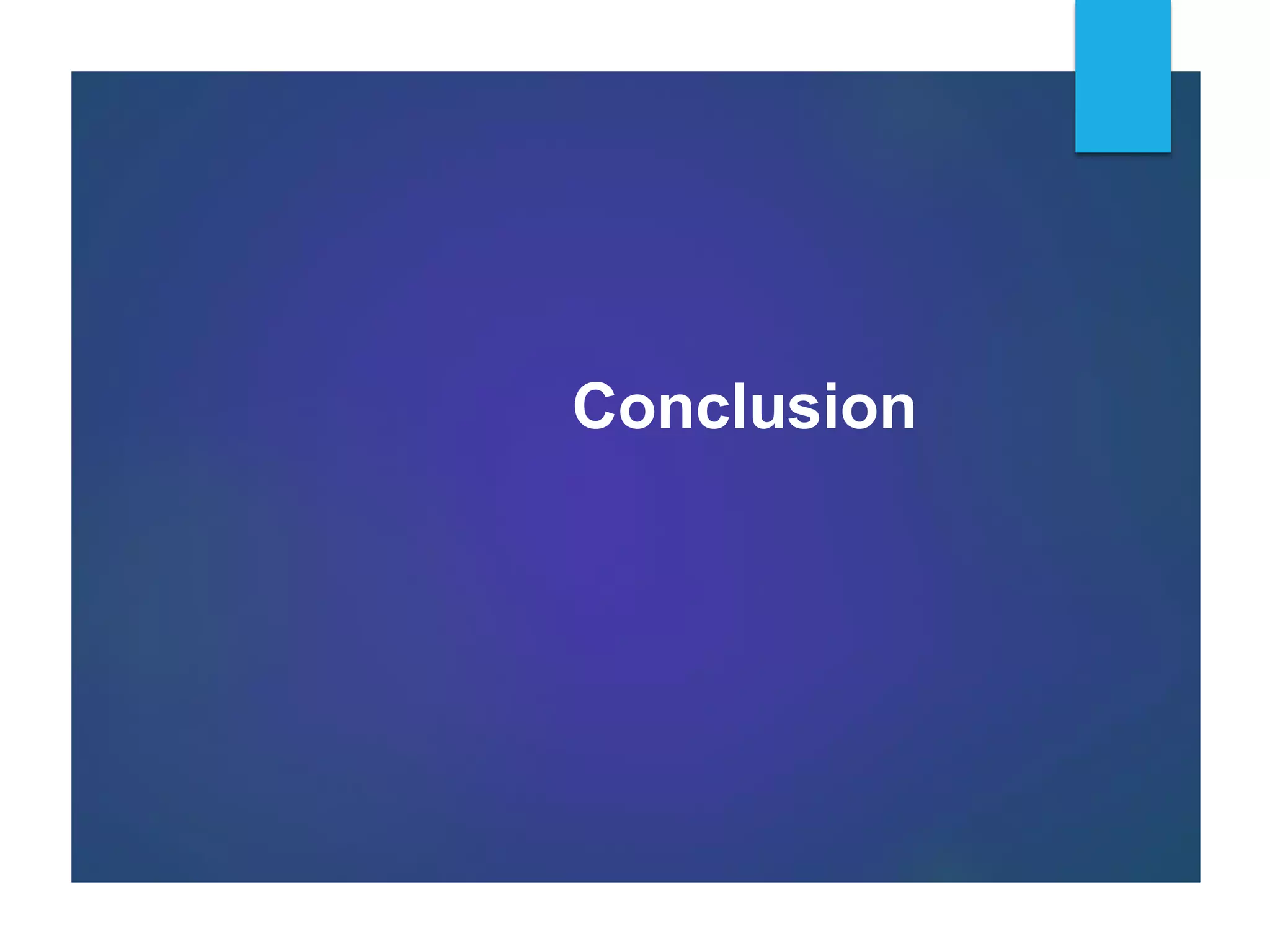 Conclusion